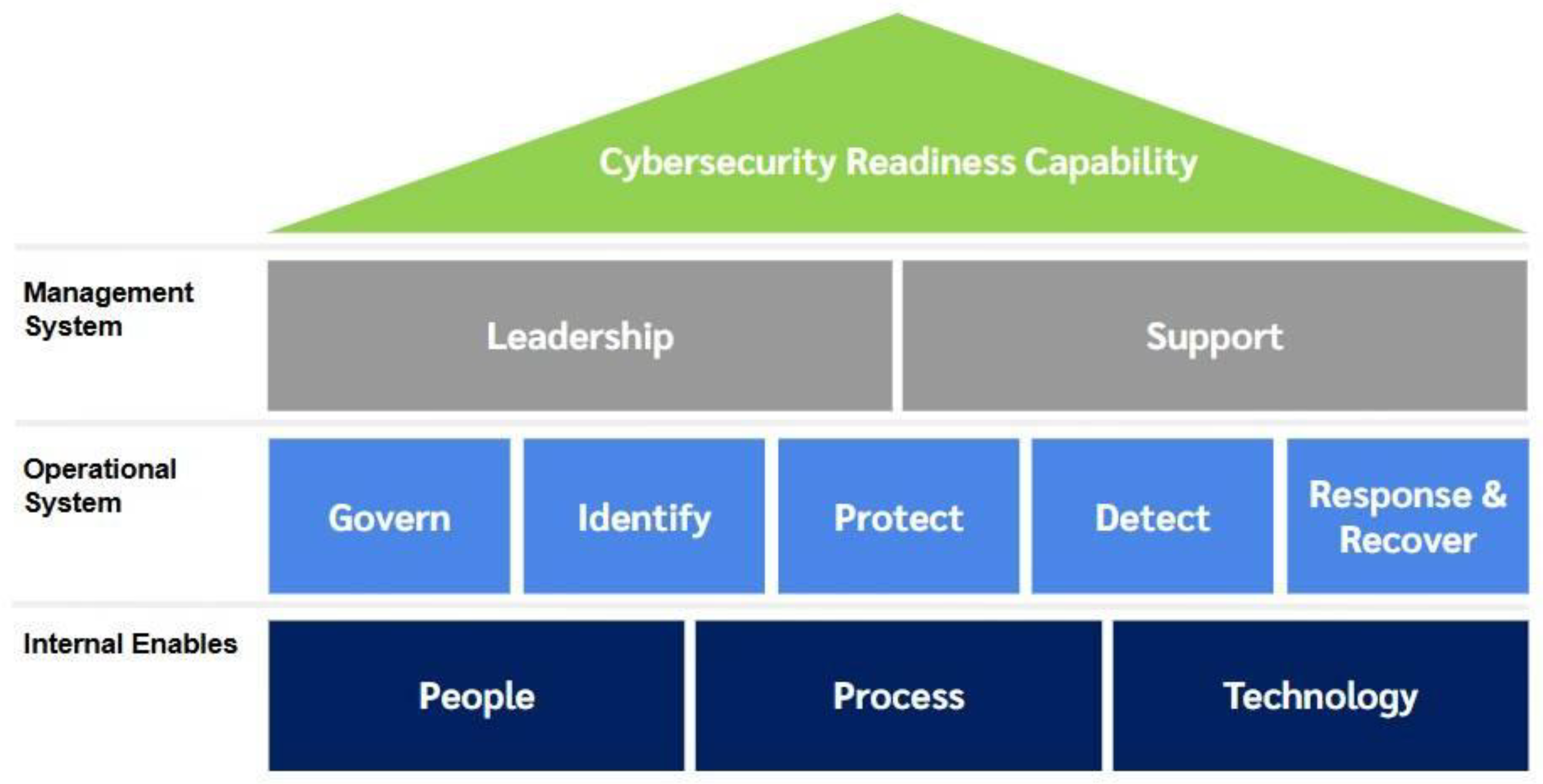 Cybersecurity Readiness Capability

Management System

Leadership

Support

Operational System

Govern

Identify

Protect

Detect

Response & Recover

Internal Enables

People

Process

Technology